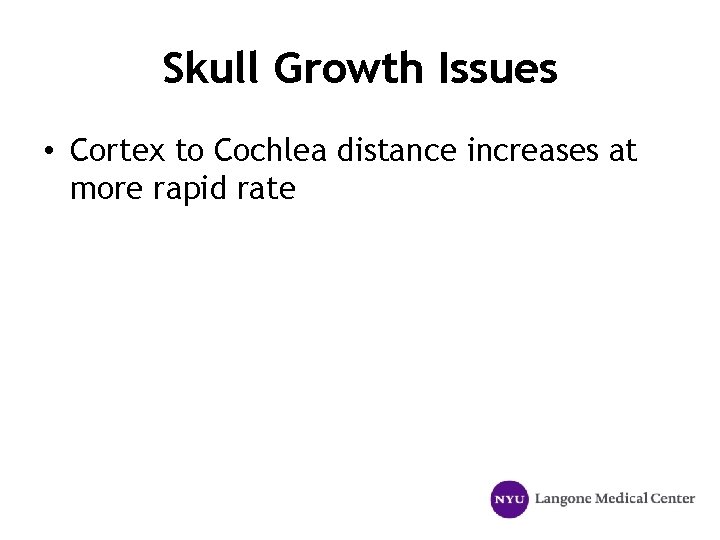 Skull Growth Issues

• Cortex to Cochlea distance increases at more rapid rate

NYU Langone Medical Center